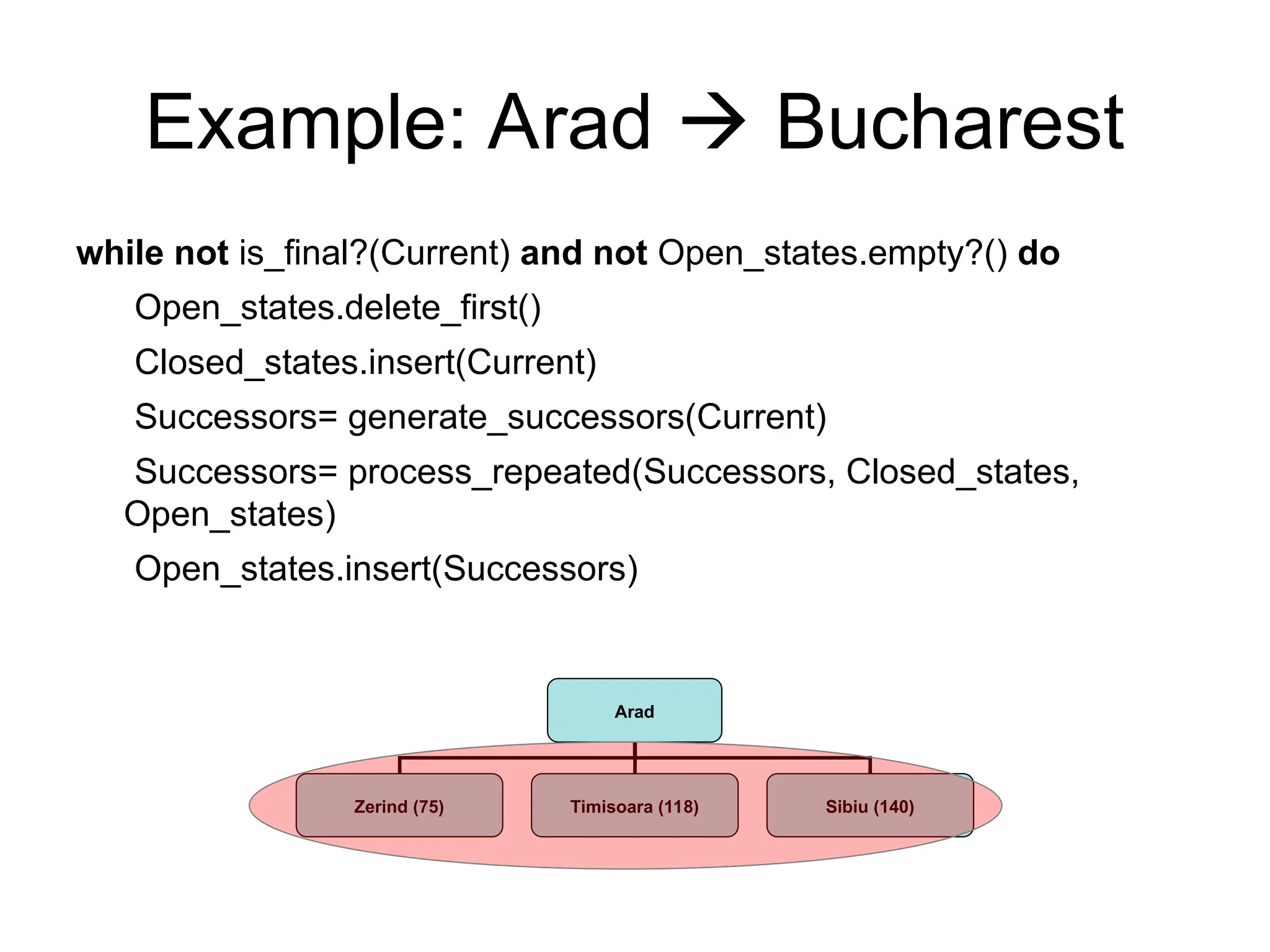 Example: Arad → Bucharest

while not is_final?(Current) and not Open_states.empty?() do

Open_states.delete_first()

Closed_states.insert(Current)

Successors= generate_successors(Current)

Successors= process_repeated(Successors, Closed_states, Open_states)

Open_states.insert(Successors)

Arad

Zerind (75)

Timisoara (118)

Sibiu (140)